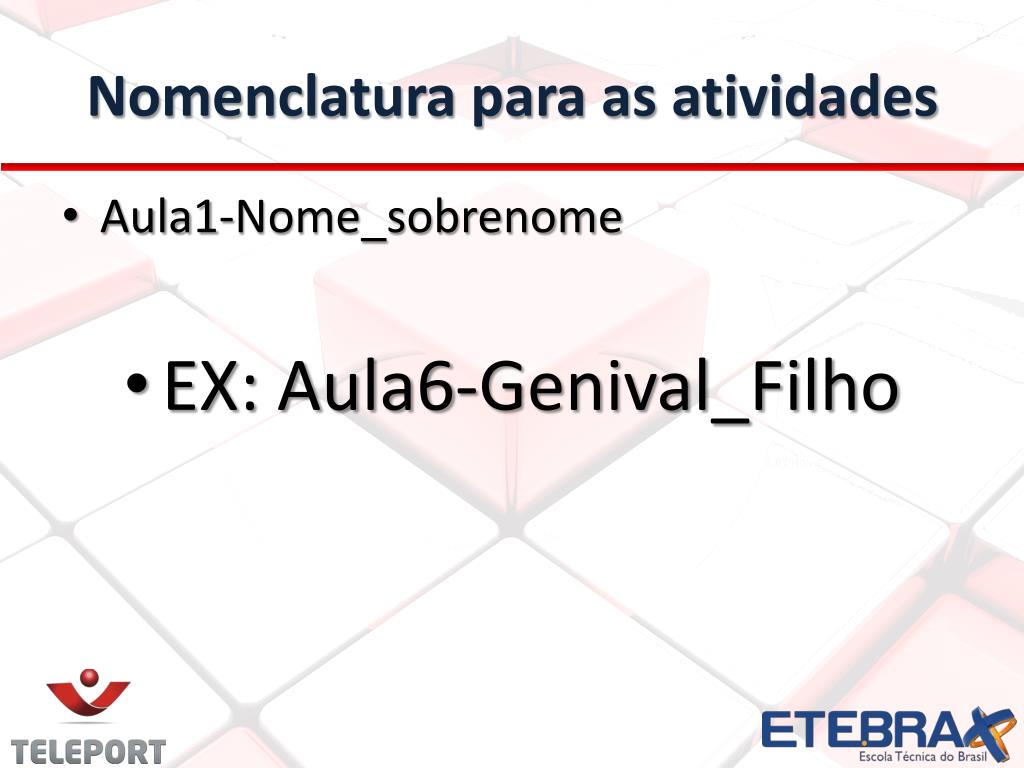 Nomenclatura para as atividades

• Aula1-Nome_sobrenome

• EX: Aula6-Genival_Filho

TELEPORT

ETEBRAX
Escola Técnica do Brasil